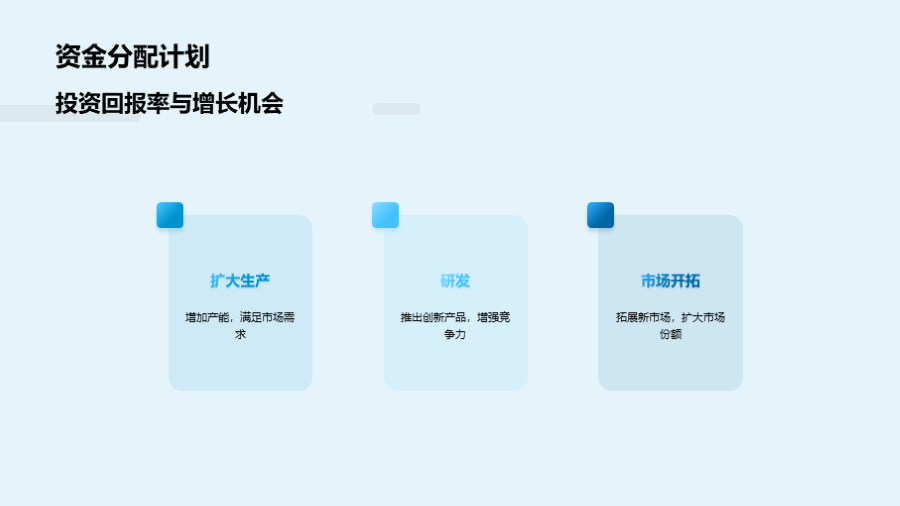 资金分配计划

投资回报率与增长机会

扩大生产

增加产能，满足市场需求

研发

推出创新产品，增强竞争力

市场开拓

拓展新市场，扩大市场份额